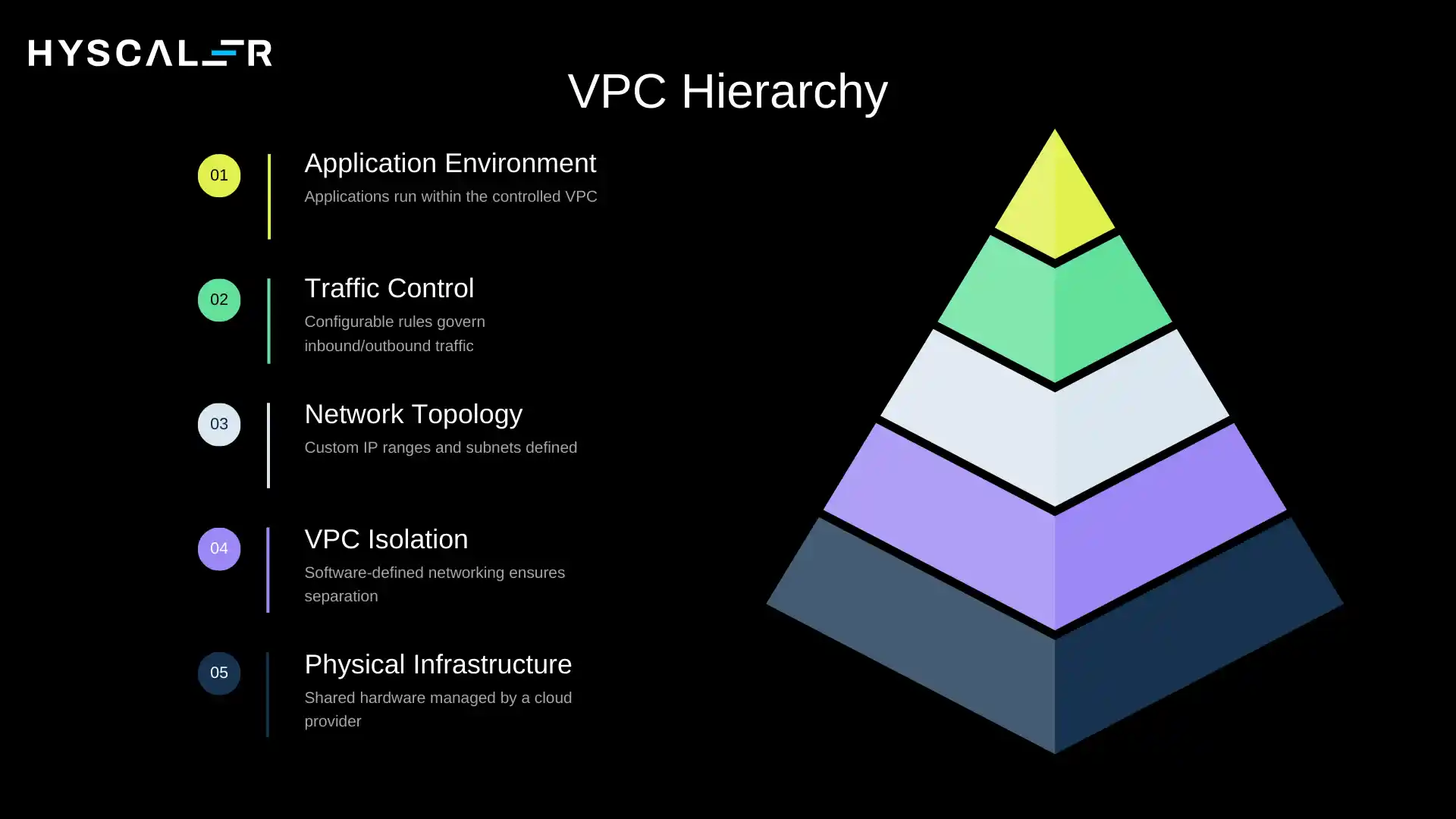 HYSCALER

VPC Hierarchy

01

Application Environment

Applications run within the controlled VPC

02

Traffic Control

Configurable rules govern inbound/outbound traffic

03

Network Topology

Custom IP ranges and subnets defined

04

VPC Isolation

Software-defined networking ensures separation

05

Physical Infrastructure

Shared hardware managed by a cloud provider